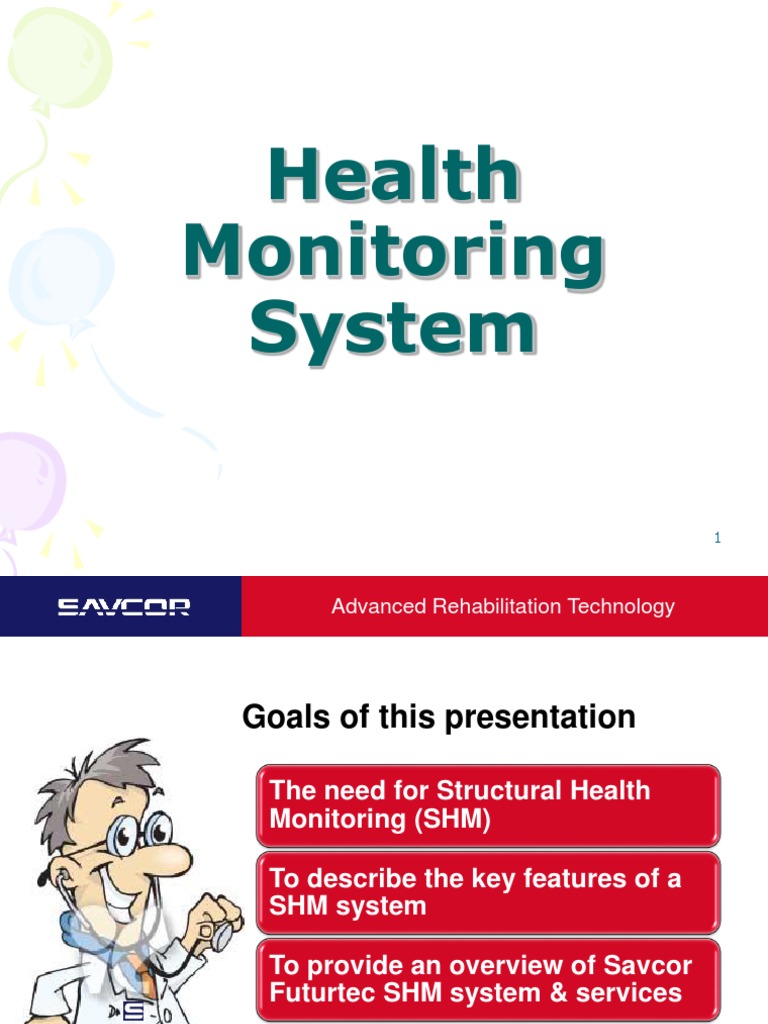 Health Monitoring System

1

SAVCOR

Advanced Rehabilitation Technology

Goals of this presentation

The need for Structural Health Monitoring (SHM)

To describe the key features of a SHM system

To provide an overview of Savcor Futurtec SHM system & services